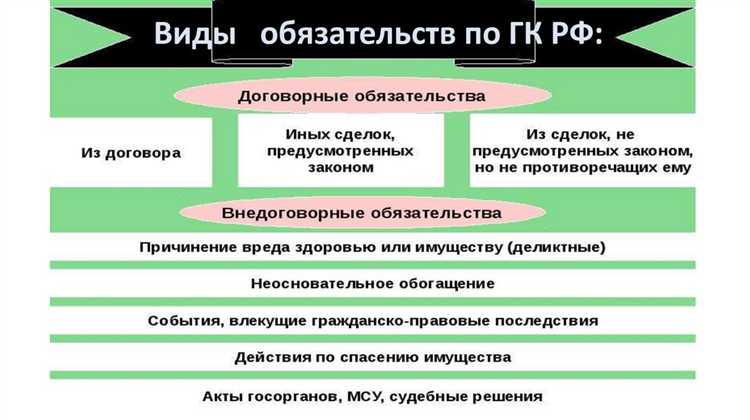 Виды обязательств по ГК РФ:

Договорные обязательства

Из договора

Иных сделок, предусмотренных законом

Из сделок, не предусмотренных законом, но не противоречащих ему

Внедоговорные обязательства

Причинение вреда здоровью или имуществу (деликтные)

Неосновательное обогащение

События, влекущие гражданско-правовые последствия

Действия по спасению имущества

Акты госорганов, МСУ, судебные решения